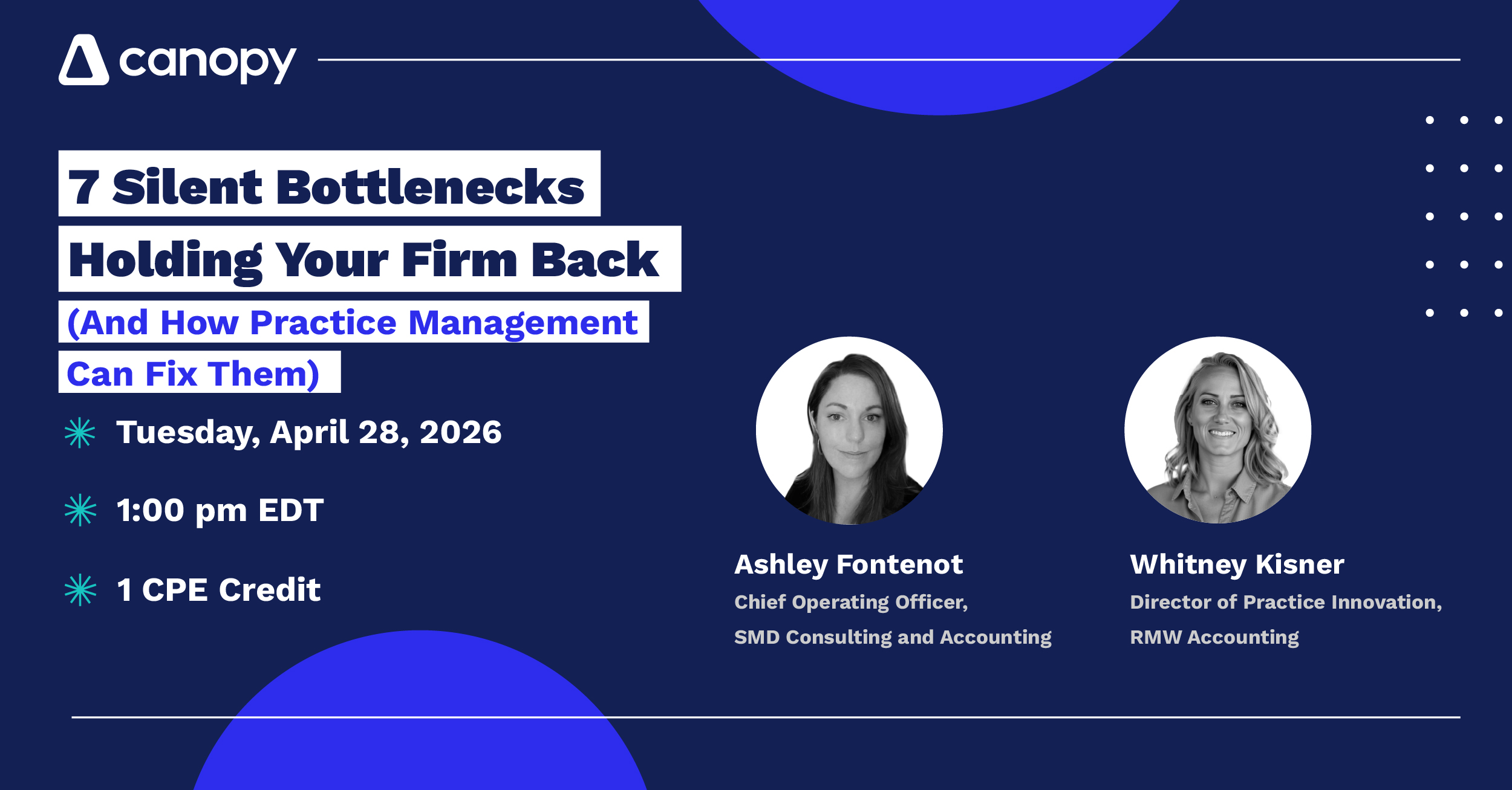 canopy

7 Silent Bottlenecks Holding Your Firm Back

(And How Practice Management Can Fix Them)

Tuesday, April 28, 2026

1:00 pm EDT

1 CPE Credit

Ashley Fontenot
Chief Operating Officer,
SMD Consulting and Accounting

Whitney Kisner
Director of Practice Innovation,
RMW Accounting